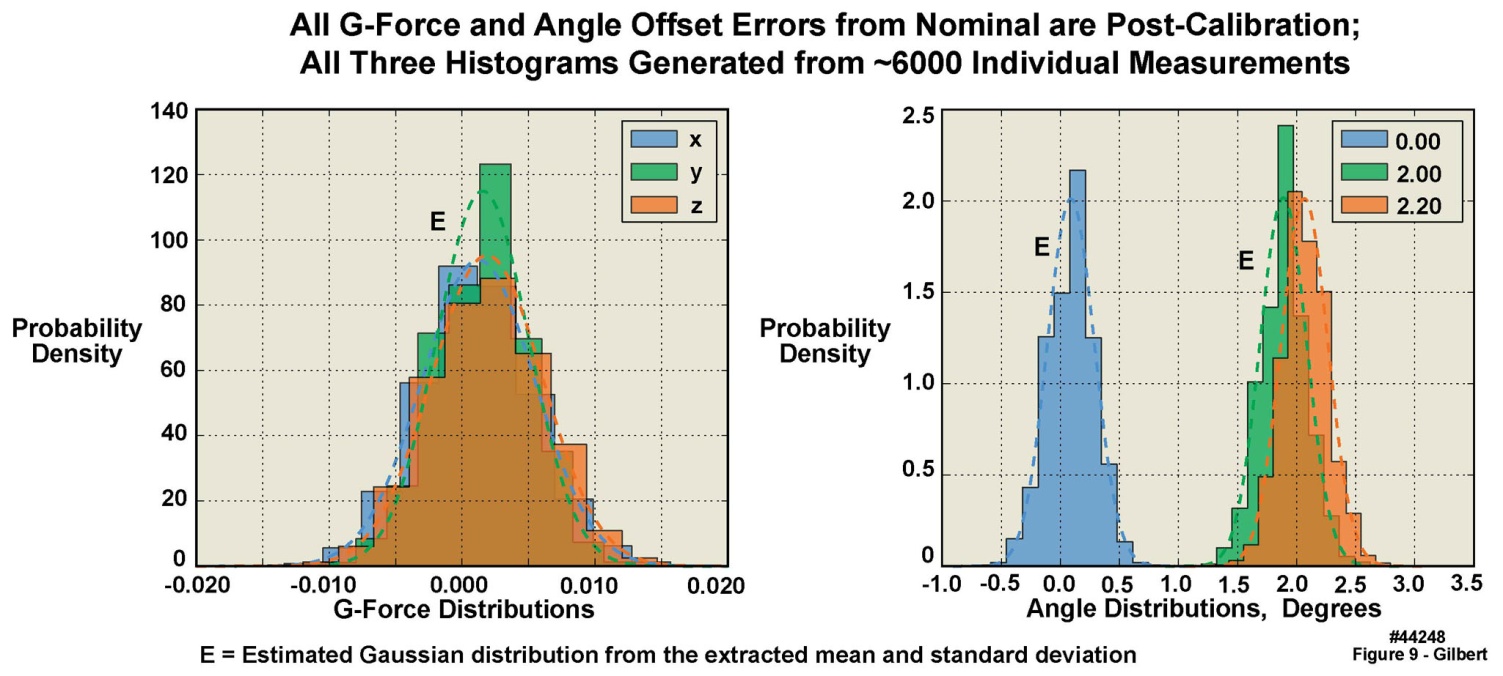 All G-Force and Angle Offset Errors from Nominal are Post-Calibration;
All Three Histograms Generated from ~6000 Individual Measurements

Probability Density

140
120
100
80
60
40
20
0

x
y
z

E

-0.020 -0.010 0.000 0.010 0.020
G-Force Distributions

Probability Density

2.5
2.0
1.5
1.0
0.5
0

0.00
2.00
2.20

E
E

-1.0 -0.5 0.0 0.5 1.0 1.5 2.0 2.5 3.0 3.5
Angle Distributions, Degrees

E = Estimated Gaussian distribution from the extracted mean and standard deviation

#44248
Figure 9 - Gilbert